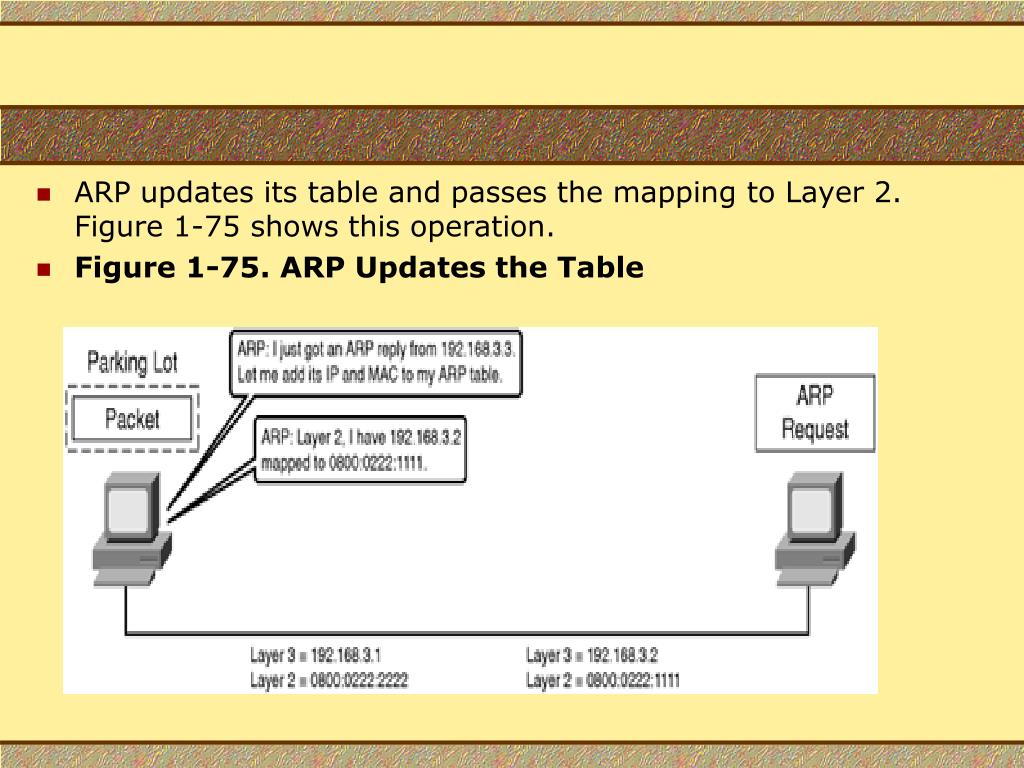 ARP updates its table and passes the mapping to Layer 2. Figure 1-75 shows this operation.

**Figure 1-75. ARP Updates the Table**

Parking Lot

Packet

ARP: I just got an ARP reply from 192.168.3.3. Let me add its IP and MAC to my ARP table.

ARP: Layer 2, I have 192.168.3.2 mapped to 0800:0222:1111.

ARP Request

Layer 3 = 192.168.3.1
Layer 2 = 0800:0222:2222

Layer 3 = 192.168.3.2
Layer 2 = 0800:0222:1111